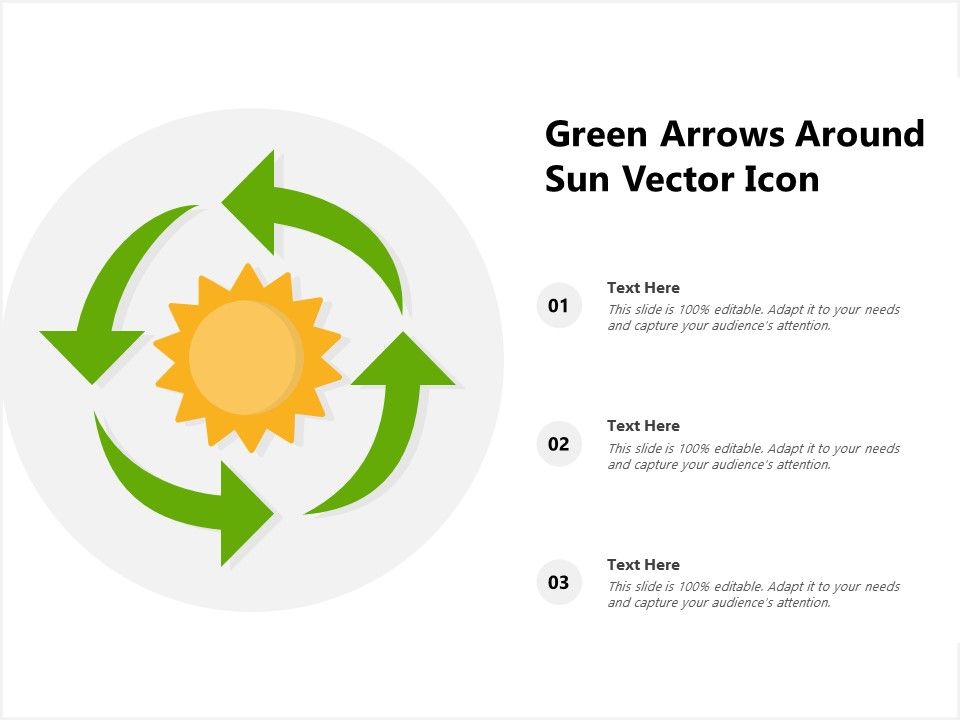 Green Arrows Around Sun Vector Icon

01

Text Here

This slide is 100% editable. Adapt it to your needs and capture your audience's attention.

02

Text Here

This slide is 100% editable. Adapt it to your needs and capture your audience's attention.

03

Text Here

This slide is 100% editable. Adapt it to your needs and capture your audience's attention.